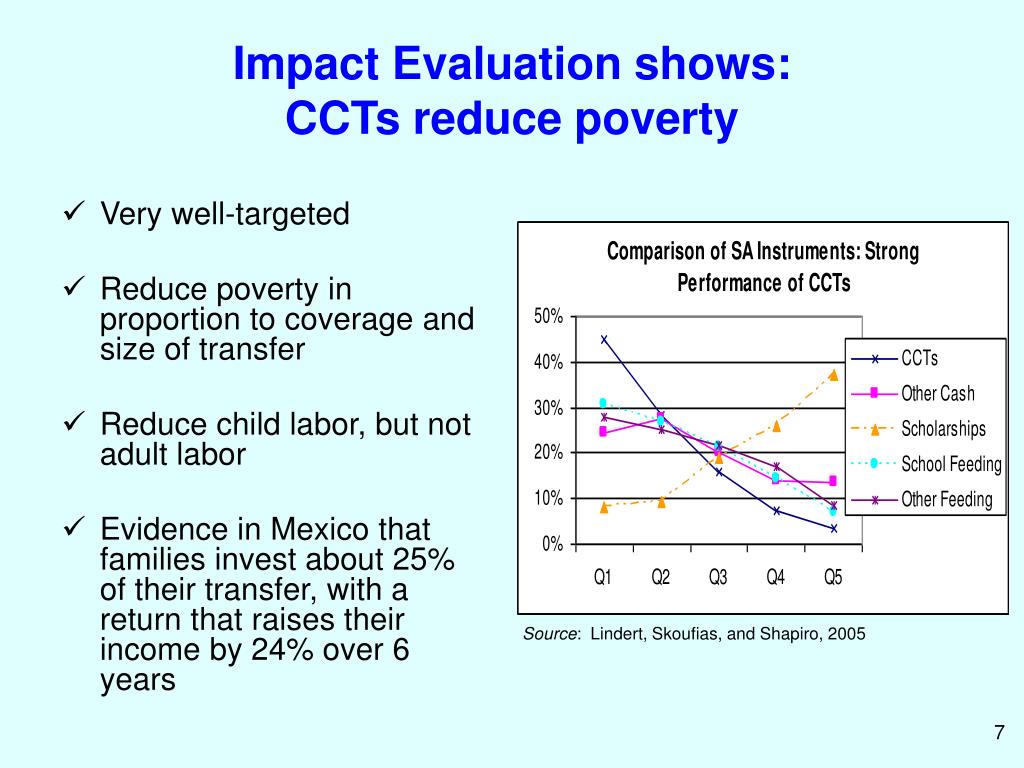 Impact Evaluation shows:
CCTs reduce poverty

✓ Very well-targeted

✓ Reduce poverty in proportion to coverage and size of transfer

✓ Reduce child labor, but not adult labor

✓ Evidence in Mexico that families invest about 25% of their transfer, with a return that raises their income by 24% over 6 years

Comparison of SA Instruments: Strong Performance of CCTs

50%
40%
30%
20%
10%
0%

Q1 Q2 Q3 Q4 Q5

CCTs
Other Cash
Scholarships
School Feeding
Other Feeding

Source: Lindert, Skoufias, and Shapiro, 2005

7